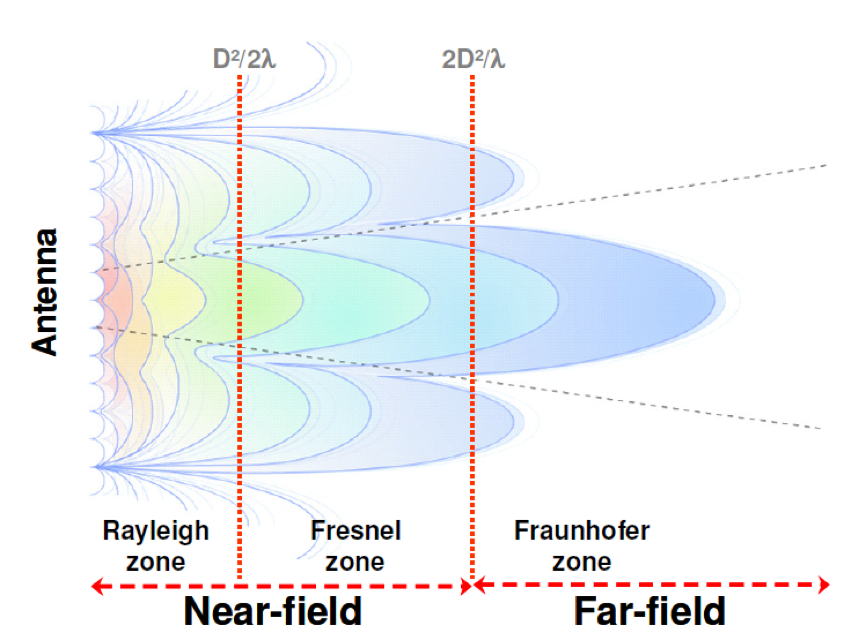 $D^2/2\lambda$
$2D^2/\lambda$

Antenna

Rayleigh zone

Fresnel zone

Fraunhofer zone

Near-field

Far-field